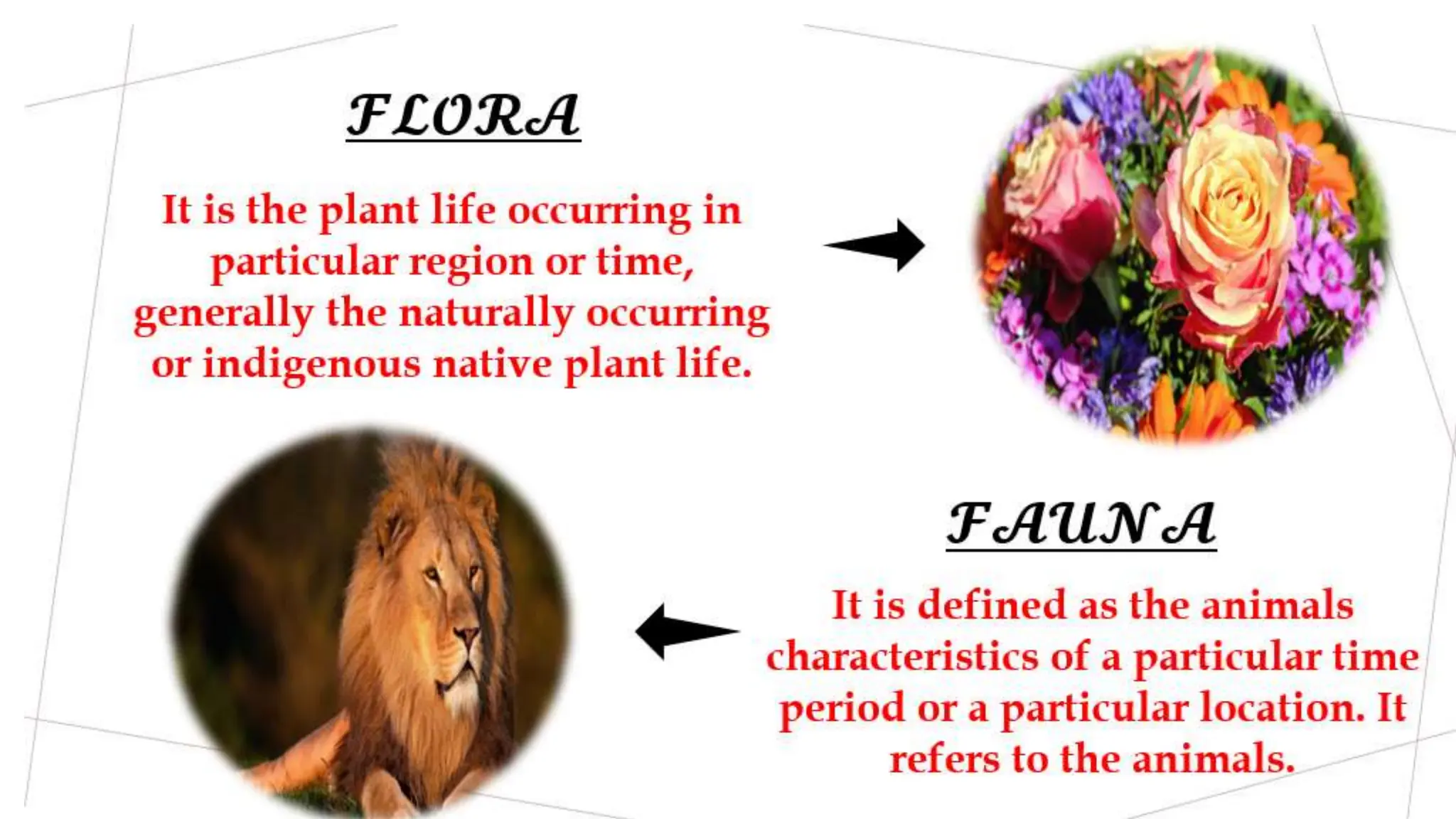 FLORA

It is the plant life occurring in particular region or time, generally the naturally occurring or indigenous native plant life.

FAUNA

It is defined as the animals characteristics of a particular time period or a particular location. It refers to the animals.